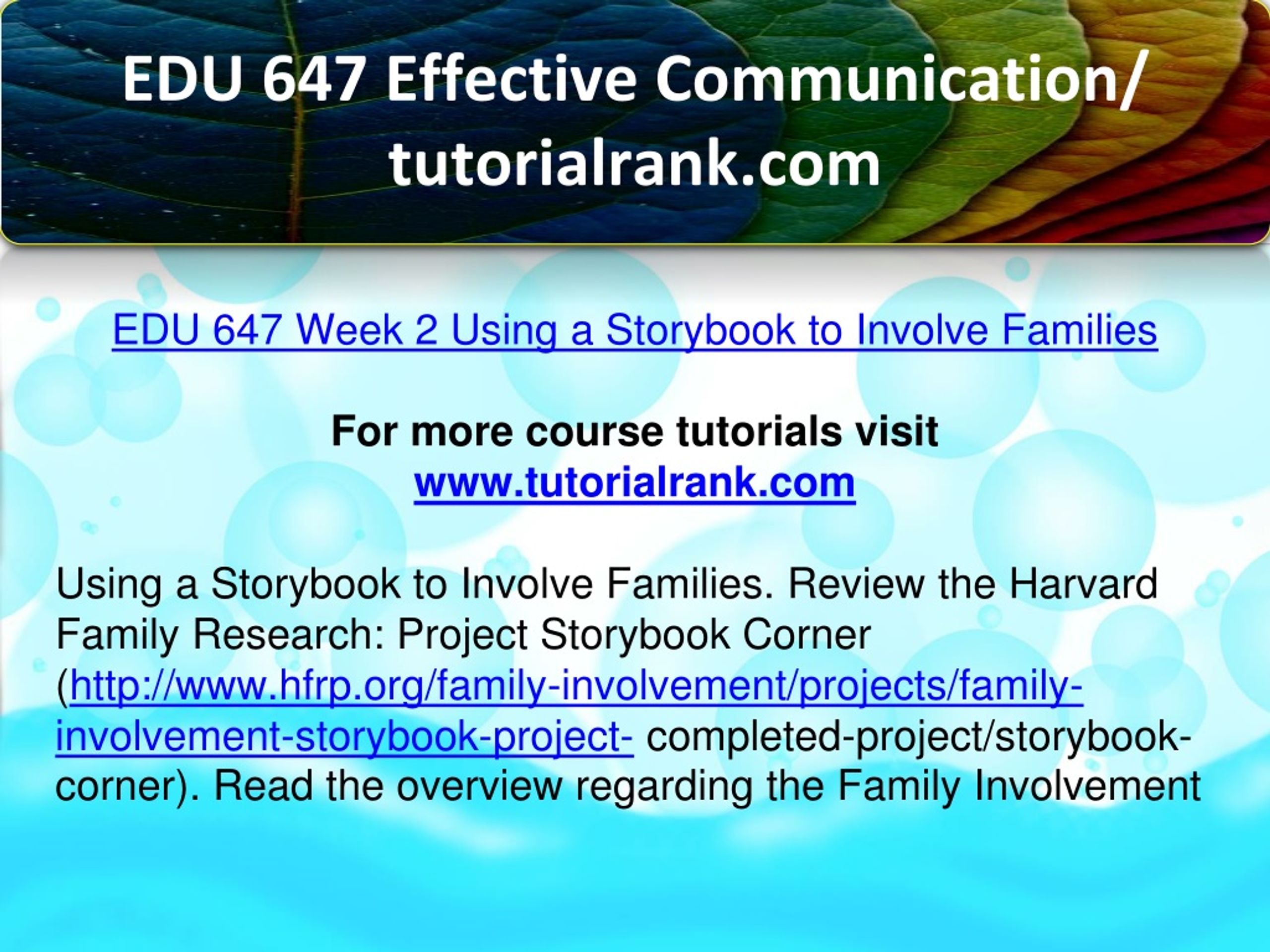 EDU 647 Effective Communication/ tutorialrank.com

EDU 647 Week 2 Using a Storybook to Involve Families

For more course tutorials visit
www.tutorialrank.com

Using a Storybook to Involve Families. Review the Harvard Family Research: Project Storybook Corner (http://www.hfrp.org/family-involvement/projects/family-involvement-storybook-project- completed-project/storybook-corner). Read the overview regarding the Family Involvement